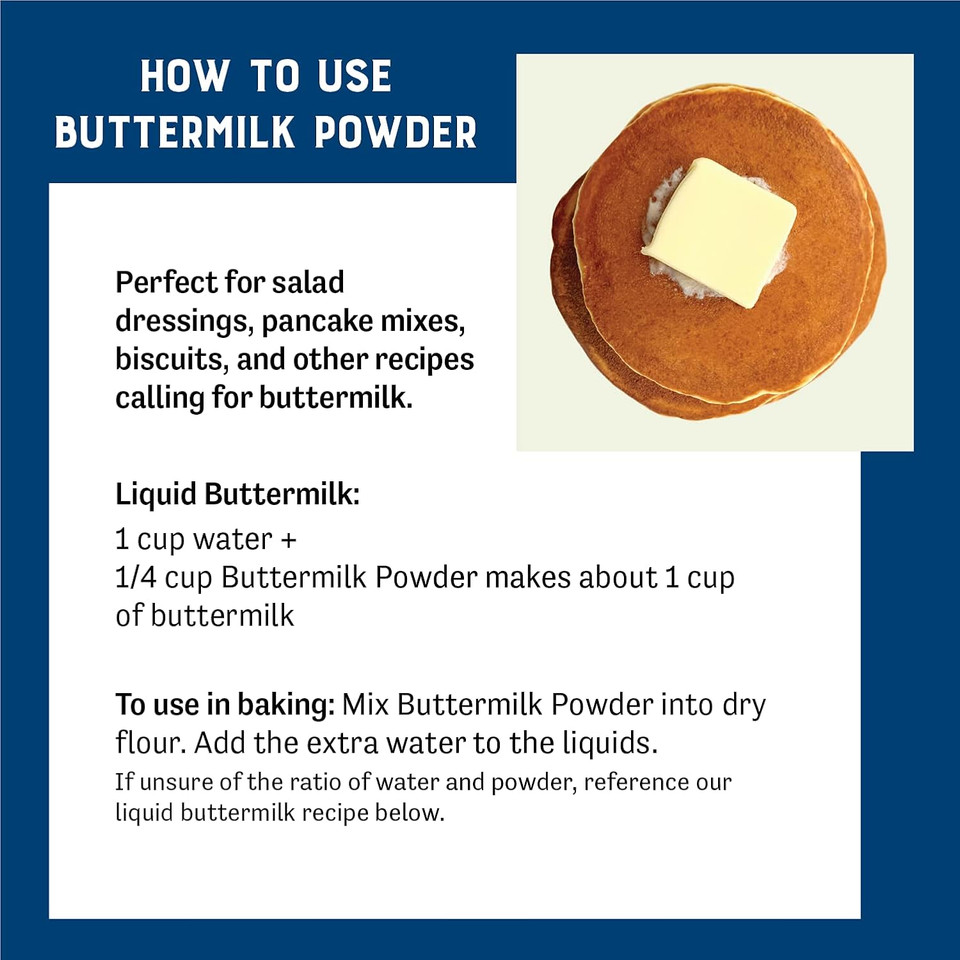 HOW TO USE
BUTTERMILK POWDER

Perfect for salad dressings, pancake mixes, biscuits, and other recipes calling for buttermilk.

Liquid Buttermilk:
1 cup water +
1/4 cup Buttermilk Powder makes about 1 cup of buttermilk

To use in baking: Mix Buttermilk Powder into dry flour. Add the extra water to the liquids.
If unsure of the ratio of water and powder, reference our liquid buttermilk recipe below.